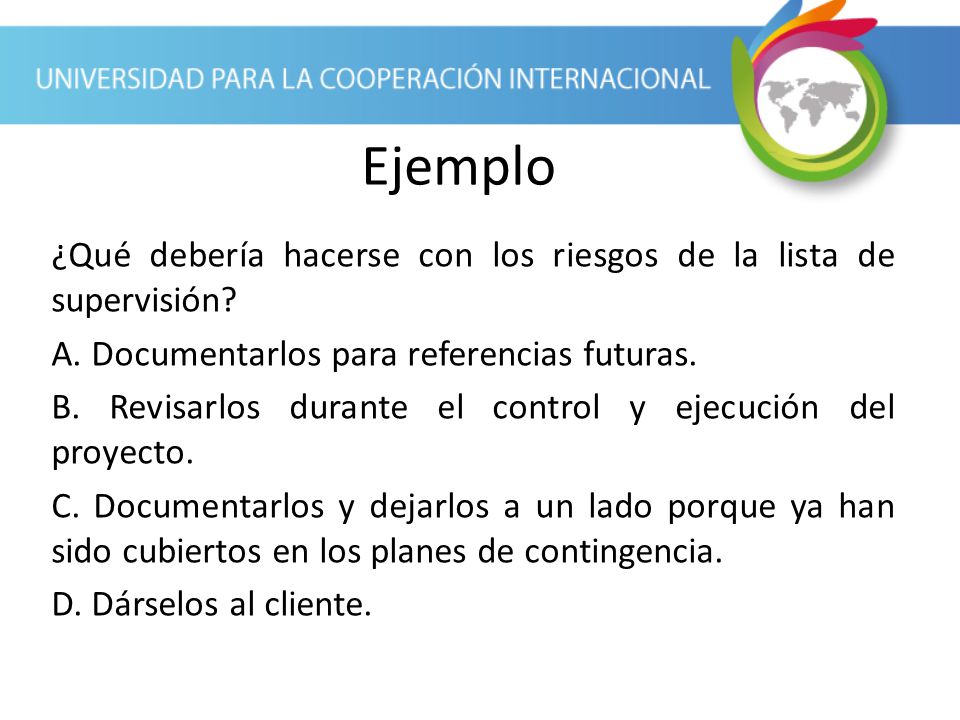 UNIVERSIDAD PARA LA COOPERACIÓN INTERNACIONAL

Ejemplo

¿Qué debería hacerse con los riesgos de la lista de supervisión?

A. Documentarlos para referencias futuras.

B. Revisarlos durante el control y ejecución del proyecto.

C. Documentarlos y dejarlos a un lado porque ya han sido cubiertos en los planes de contingencia.

D. Dárselos al cliente.